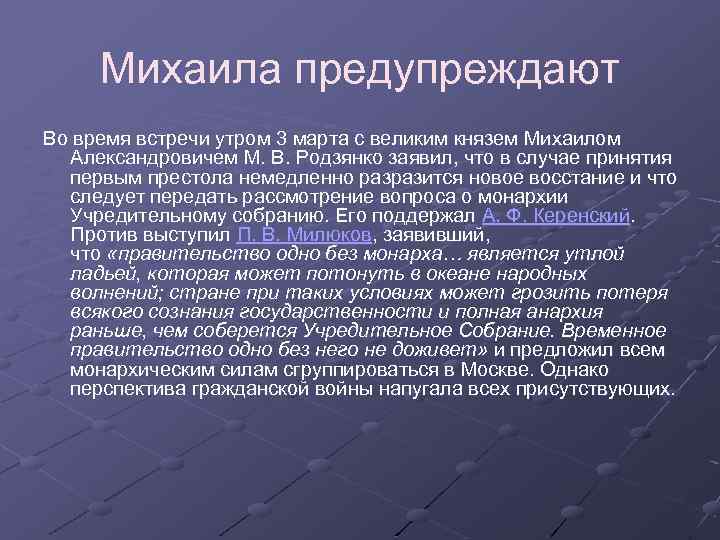 Михаила предупреждают

Во время встречи утром 3 марта с великим князем Михаилом Александровичем М. В. Родзянко заявил, что в случае принятия первым престола немедленно разразится новое восстание и что следует передать рассмотрение вопроса о монархии Учредительному собранию. Его поддержал А. Ф. Керенский. Против выступил П. В. Милюков, заявивший, что «правительство одно без монарха… является утлой ладьей, которая может потонуть в океане народных волнений; стране при таких условиях может грозить потеря всякого сознания государственности и полная анархия раньше, чем соберется Учредительное Собрание. Временное правительство одно без него не доживет» и предложил всем монархическим силам сгруппироваться в Москве. Однако перспектива гражданской войны напугала всех присутствующих.